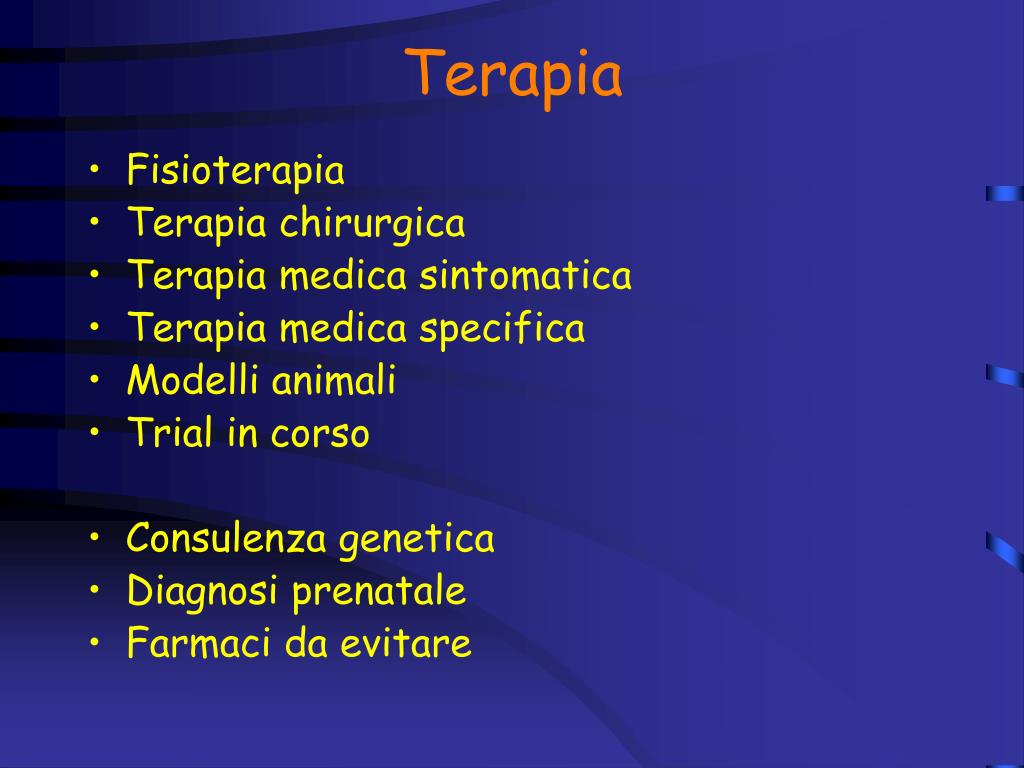 Terapia

• Fisioterapia
• Terapia chirurgica
• Terapia medica sintomatica
• Terapia medica specifica
• Modelli animali
• Trial in corso

• Consulenza genetica
• Diagnosi prenatale
• Farmaci da evitare